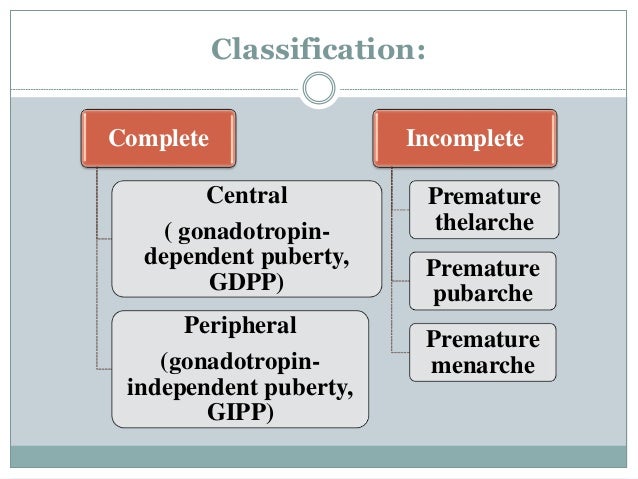 Classification:

Complete

Central
( gonadotropin-dependent puberty, GDPP)

Peripheral
(gonadotropin-independent puberty, GIPP)

Incomplete

Premature thelarche

Premature pubarche

Premature menarche